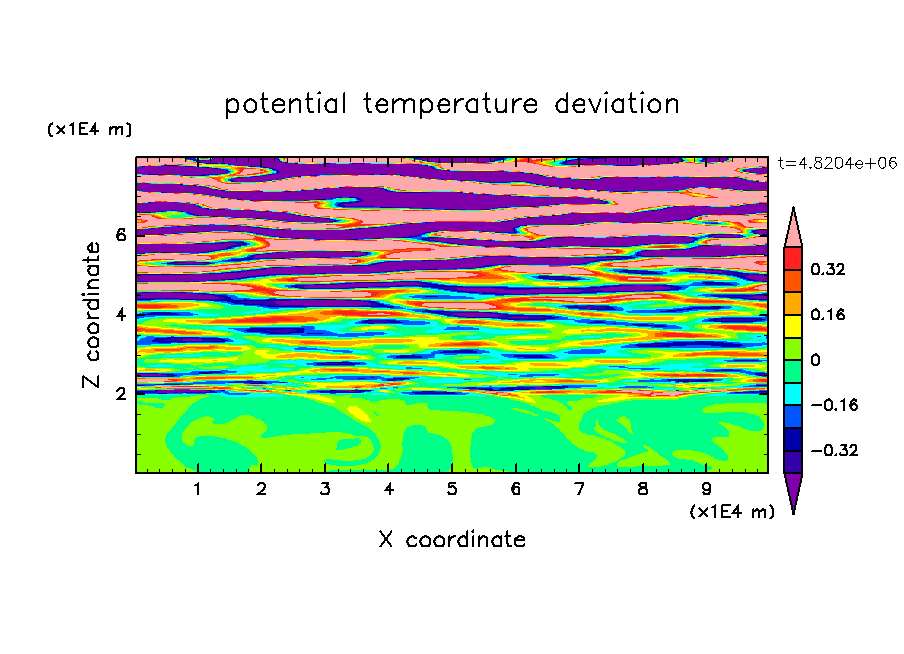 potential temperature deviation

(x1E4 m)

t=4.8204e+06

Z coordinate

6
4
2

0.32
0.16
0
−0.16
−0.32

1 2 3 4 5 6 7 8 9

(x1E4 m)

X coordinate